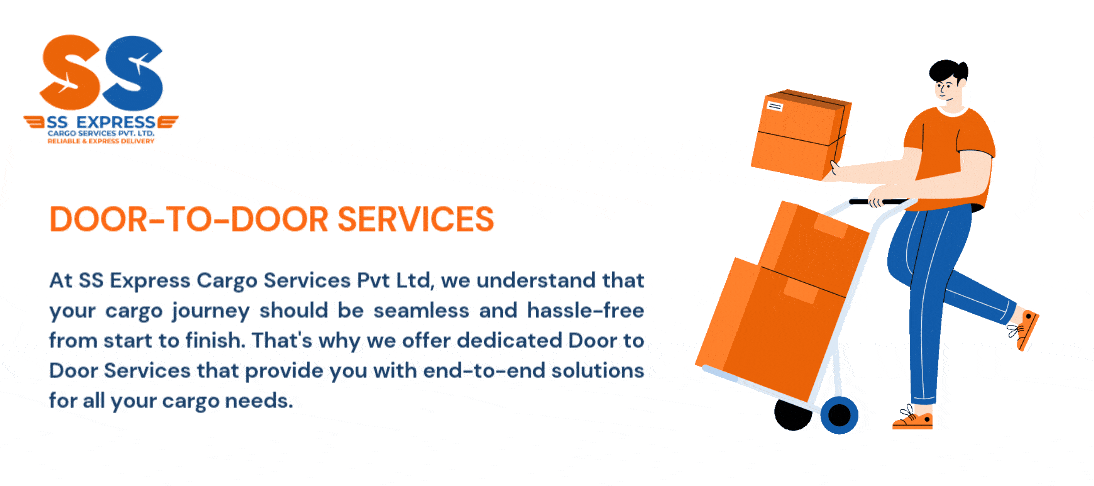 SS
SS EXPRESS
CARGO SERVICES PVT. LTD.
RELIABLE & EXPRESS DELIVERY

DOOR-TO-DOOR SERVICES

At SS Express Cargo Services Pvt Ltd, we understand that your cargo journey should be seamless and hassle-free from start to finish. That's why we offer dedicated Door to Door Services that provide you with end-to-end solutions for all your cargo needs.